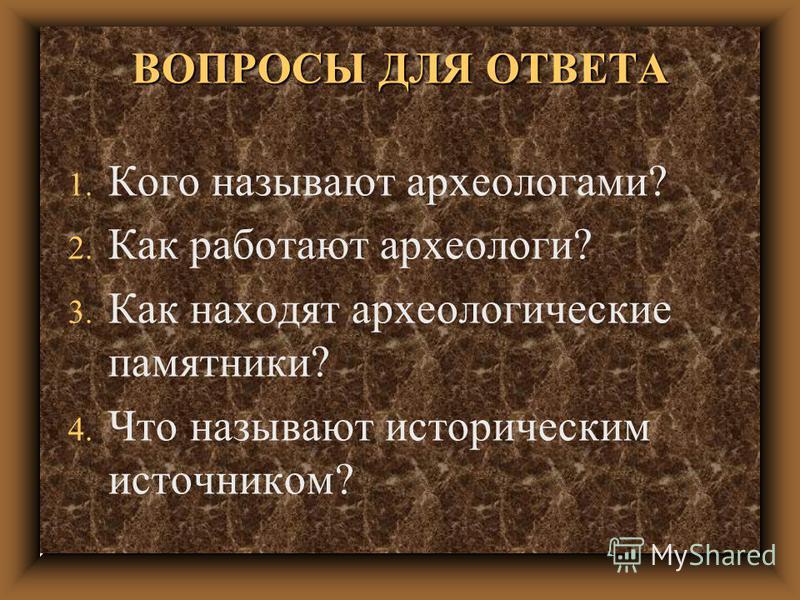 ВОПРОСЫ ДЛЯ ОТВЕТА

1. Кого называют археологами?
2. Как работают археологи?
3. Как находят археологические памятники?
4. Что называют историческим источником?

MyShared